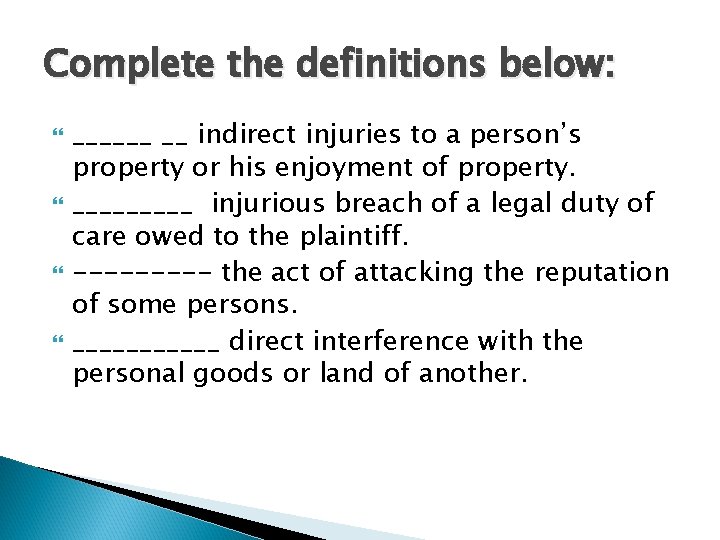 Complete the definitions below:

______ __ indirect injuries to a person's property or his enjoyment of property.

_________ injurious breach of a legal duty of care owed to the plaintiff.

--------- the act of attacking the reputation of some persons.

___________ direct interference with the personal goods or land of another.